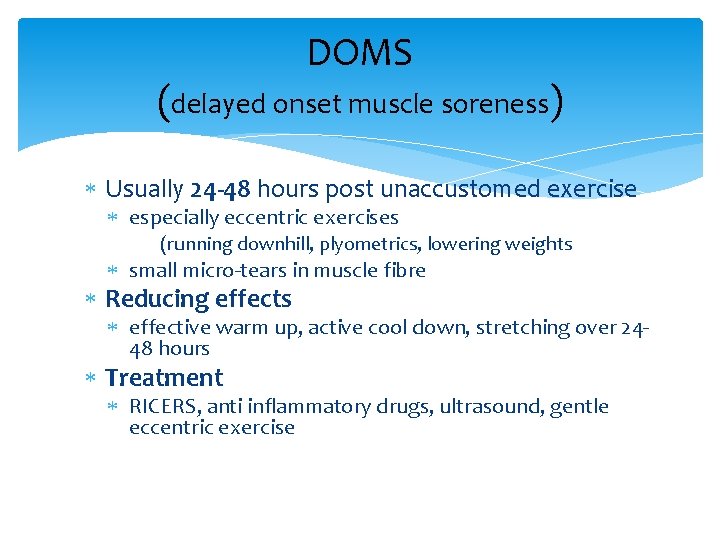 DOMS
(delayed onset muscle soreness)

∗ Usually 24-48 hours post unaccustomed exercise
∗ especially eccentric exercises
(running downhill, plyometrics, lowering weights
∗ small micro-tears in muscle fibre
∗ Reducing effects
∗ effective warm up, active cool down, stretching over 24-48 hours
∗ Treatment
∗ RICERS, anti inflammatory drugs, ultrasound, gentle eccentric exercise